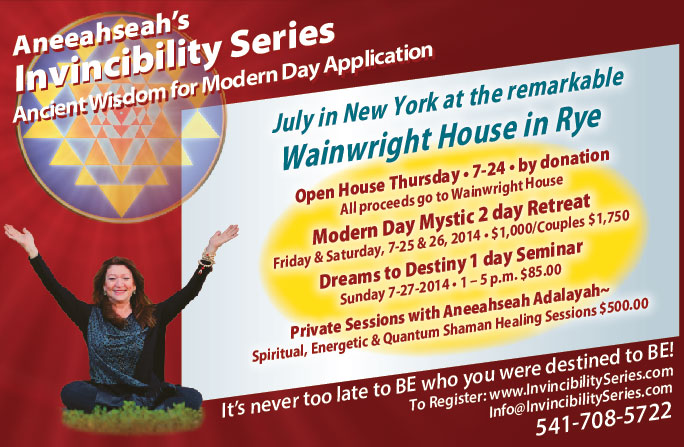 Aneeahseah's
Invincibility Series
Ancient Wisdom for Modern Day Application

July in New York at the remarkable
Wainwright House in Rye

Open House Thursday • 7-24 • by donation
All proceeds go to Wainwright House

Modern Day Mystic 2 day Retreat
Friday & Saturday, 7-25 & 26, 2014 • $1,000/Couples $1,750

Dreams to Destiny 1 day Seminar
Sunday 7-27-2014 • 1 – 5 p.m. $85.00

Private Sessions with Aneeahseah Adalayah~
Spiritual, Energetic & Quantum Shaman Healing Sessions $500.00

It's never too late to BE who you were destined to BE!
To Register: www.InvincibilitySeries.com
Info@InvincibilitySeries.com
541-708-5722